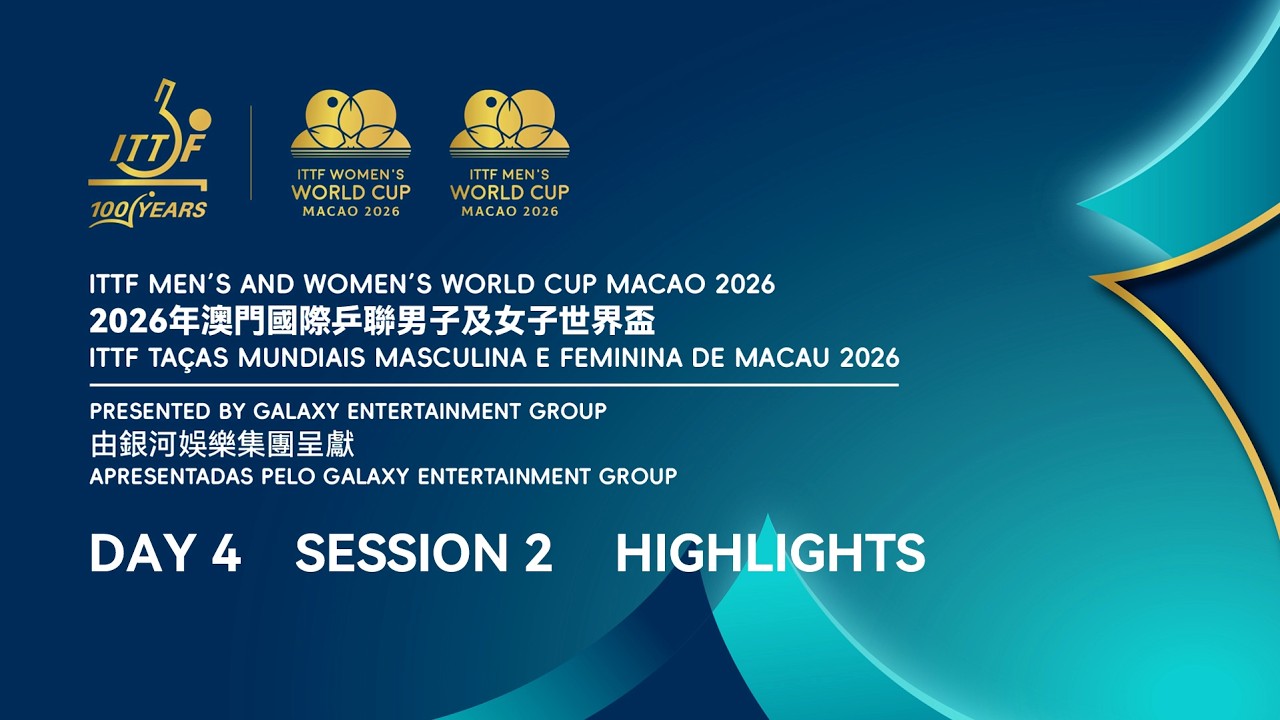 ITTF
100 YEARS

ITTF WOMEN'S
WORLD CUP
MACAO 2026

ITTF MEN'S
WORLD CUP
MACAO 2026

ITTF MEN'S AND WOMEN'S WORLD CUP MACAO 2026
2026年澳門國際乒聯男子及女子世界盃
ITTF TAÇAS MUNDIAIS MASCULINA E FEMININA DE MACAU 2026

PRESENTED BY GALAXY ENTERTAINMENT GROUP
由銀河娛樂集團呈獻
APRESENTADAS PELO GALAXY ENTERTAINMENT GROUP

DAY 4 SESSION 2 HIGHLIGHTS